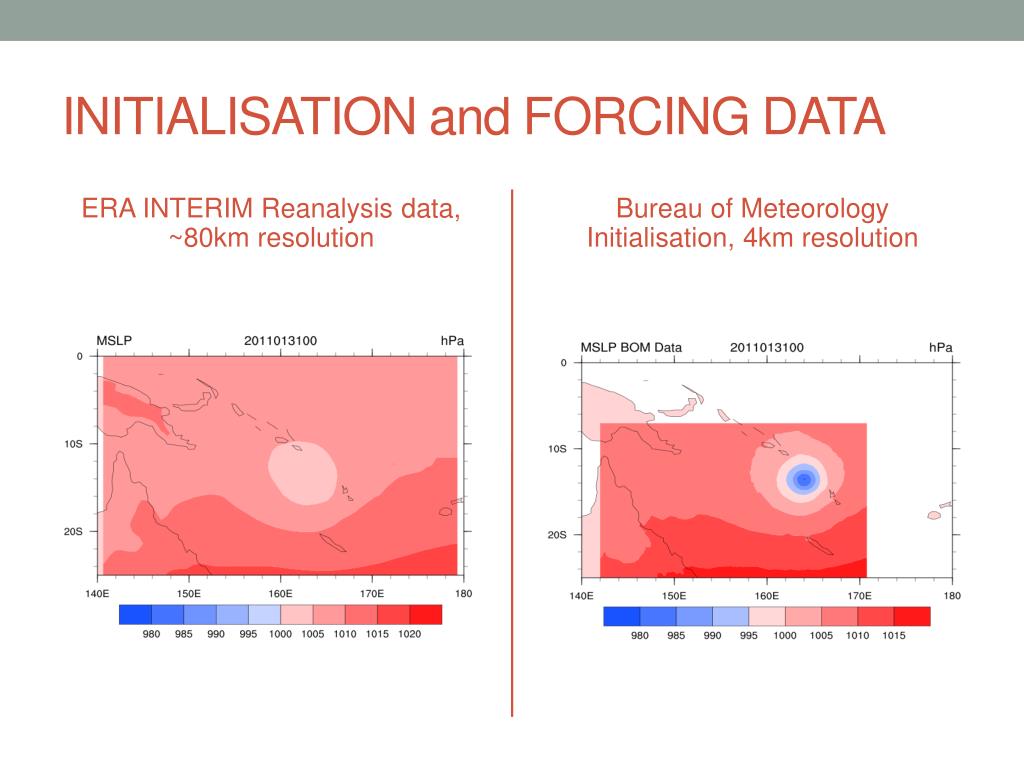 INITIALISATION and FORCING DATA

ERA INTERIM Reanalysis data, ~80km resolution

MSLP 2011013100 hPa

0
10S
20S

140E 150E 160E 170E 180

980 985 990 995 1000 1005 1010 1015 1020

Bureau of Meteorology Initialisation, 4km resolution

MSLP BOM Data 2011013100 hPa

0
10S
20S

140E 150E 160E 170E 180

980 985 990 995 1000 1005 1010 1015